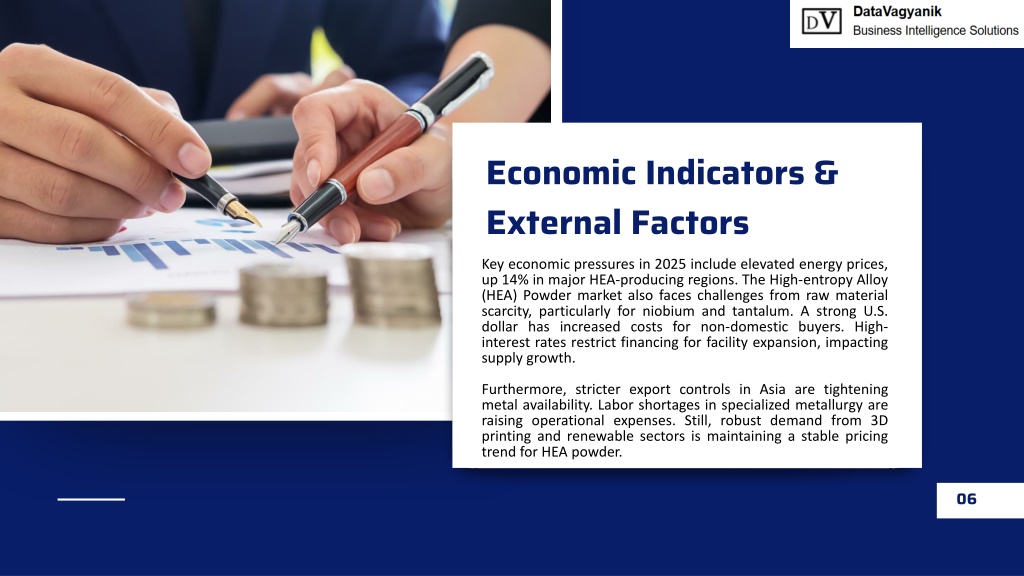 DV DataVagyanik
Business Intelligence Solutions

Economic Indicators & External Factors

Key economic pressures in 2025 include elevated energy prices, up 14% in major HEA-producing regions. The High-entropy Alloy (HEA) Powder market also faces challenges from raw material scarcity, particularly for niobium and tantalum. A strong U.S. dollar has increased costs for non-domestic buyers. High-interest rates restrict financing for facility expansion, impacting supply growth.

Furthermore, stricter export controls in Asia are tightening metal availability. Labor shortages in specialized metallurgy are raising operational expenses. Still, robust demand from 3D printing and renewable sectors is maintaining a stable pricing trend for HEA powder.

06